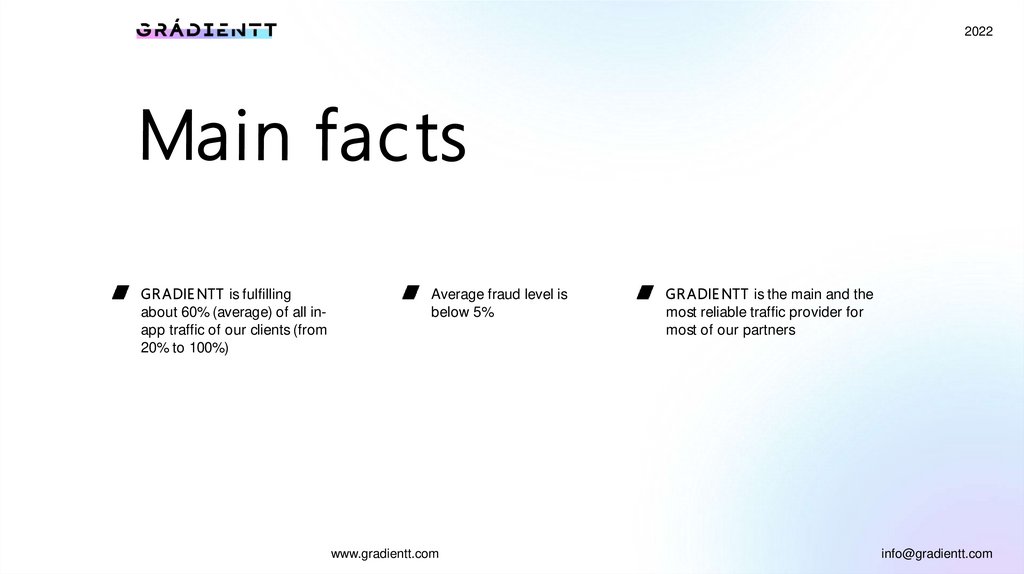 GRÁDIENTT

2022

Main facts

GRADIENTT is fulfilling about 60% (average) of all in-app traffic of our clients (from 20% to 100%)

Average fraud level is below 5%

GRADIENTT is the main and the most reliable traffic provider for most of our partners

www.gradientt.com

info@gradientt.com